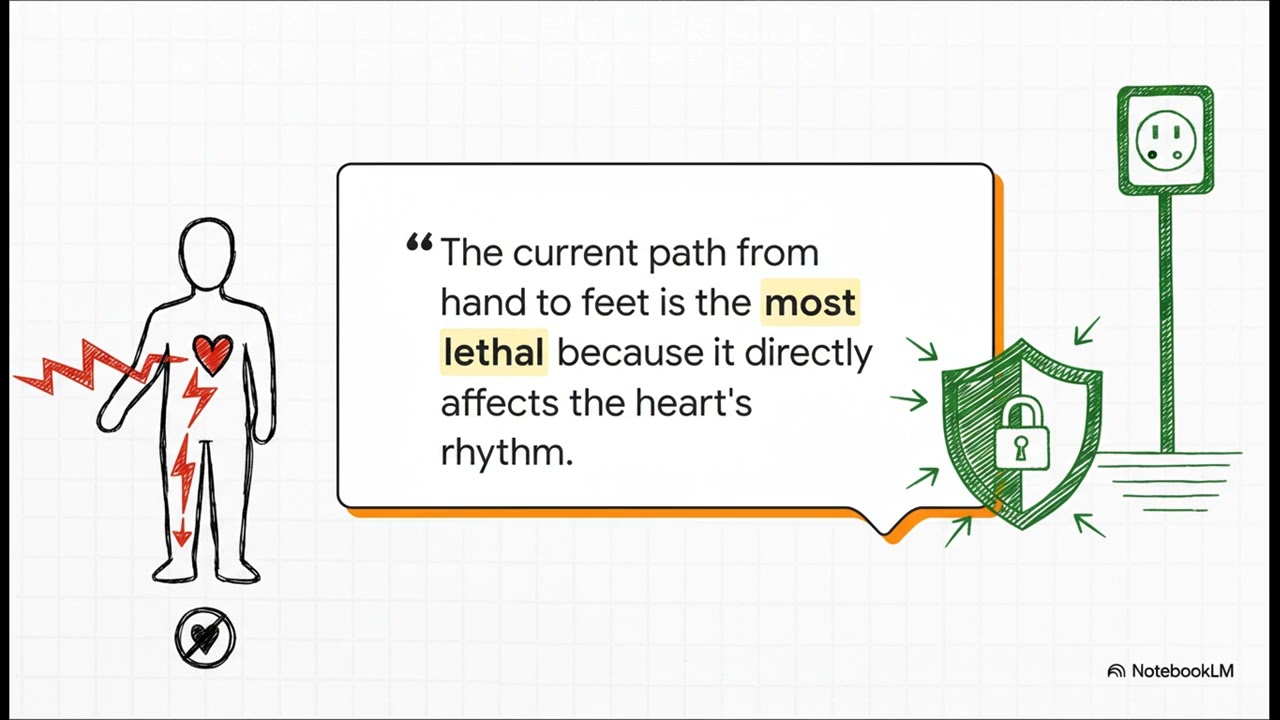 “The current path from hand to feet is the most lethal because it directly affects the heart's rhythm.

NotebookLM